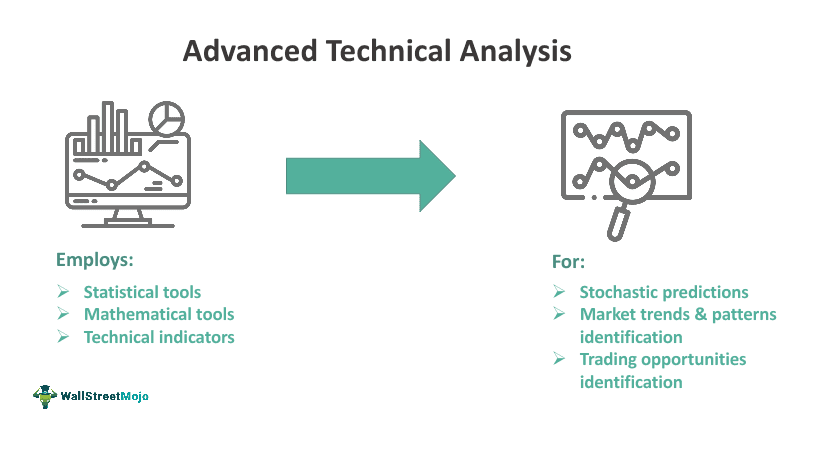 Advanced Technical Analysis

Employs:

➢ Statistical tools
➢ Mathematical tools
➢ Technical indicators

For:

➢ Stochastic predictions
➢ Market trends & patterns identification
➢ Trading opportunities identification

WallStreetMojo